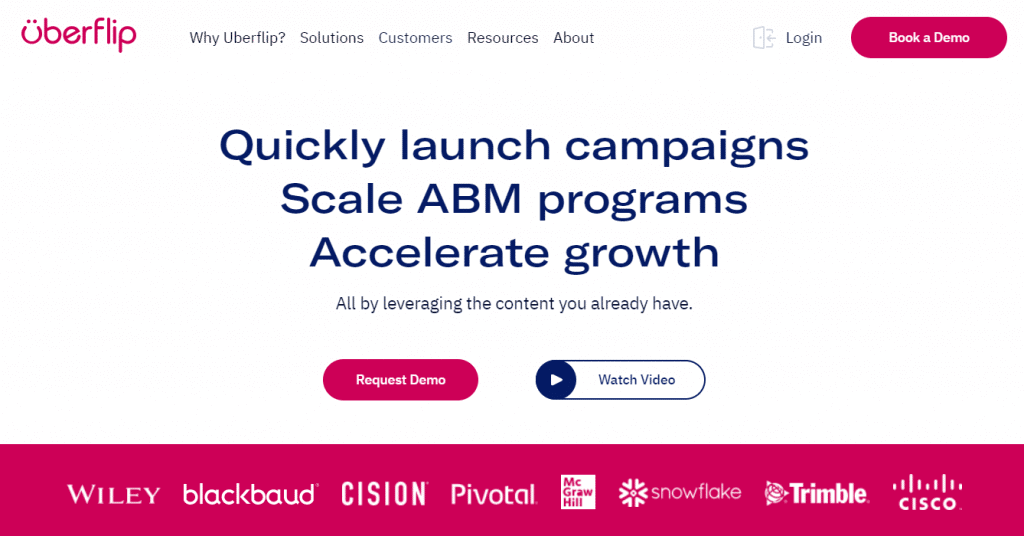 überflip

Why Uberflip? Solutions Customers Resources About

Login

Book a Demo

Quickly launch campaigns
Scale ABM programs
Accelerate growth

All by leveraging the content you already have.

Request Demo

Watch Video

WILEY blackbaud CISION Pivotal Mc Graw Hill snowflake Trimble CISCO